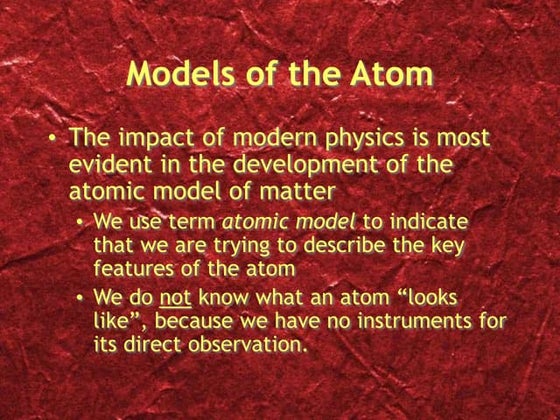 Models of the Atom

• The impact of modern physics is most evident in the development of the atomic model of matter

• We use term atomic model to indicate that we are trying to describe the key features of the atom

• We do not know what an atom “looks like”, because we have no instruments for its direct observation.